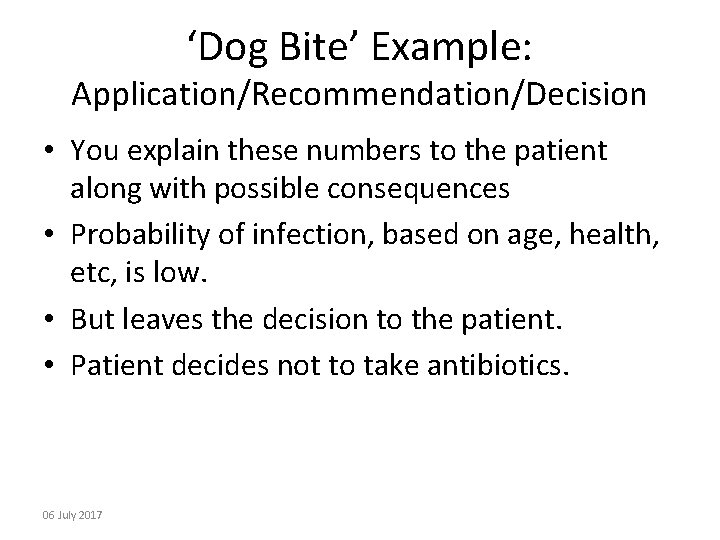 ‘Dog Bite’ Example:
Application/Recommendation/Decision

• You explain these numbers to the patient along with possible consequences
• Probability of infection, based on age, health, etc, is low.
• But leaves the decision to the patient.
• Patient decides not to take antibiotics.

06 July 2017